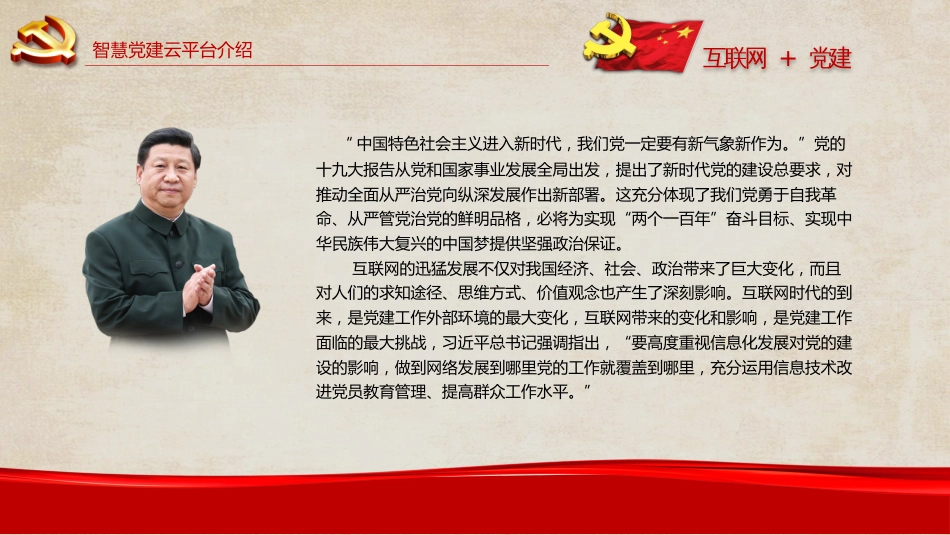 智慧党建云平台介绍

互联网 ＋ 党建

“中国特色社会主义进入新时代，我们党一定要有新气象新作为。”党的十九大报告从党和国家事业发展全局出发，提出了新时代党的建设总要求，对推动全面从严治党向纵深发展作出新部署。这充分体现了我们党勇于自我革命、从严管党治党的鲜明品格，必将为实现“两个一百年”奋斗目标、实现中华民族伟大复兴的中国梦提供坚强政治保证。

互联网的迅猛发展不仅对我国经济、社会、政治带来了巨大变化，而且对人们的求知途径、思维方式、价值观念也产生了深刻影响。互联网时代的到来，是党建工作外部环境的最大变化，互联网带来的变化和影响，是党建工作面临的最大挑战，习近平总书记强调指出，“要高度重视信息化发展对党的建设的影响，做到网络发展到哪里党的工作就覆盖到哪里，充分运用信息技术改进党员教育管理、提高群众工作水平。”